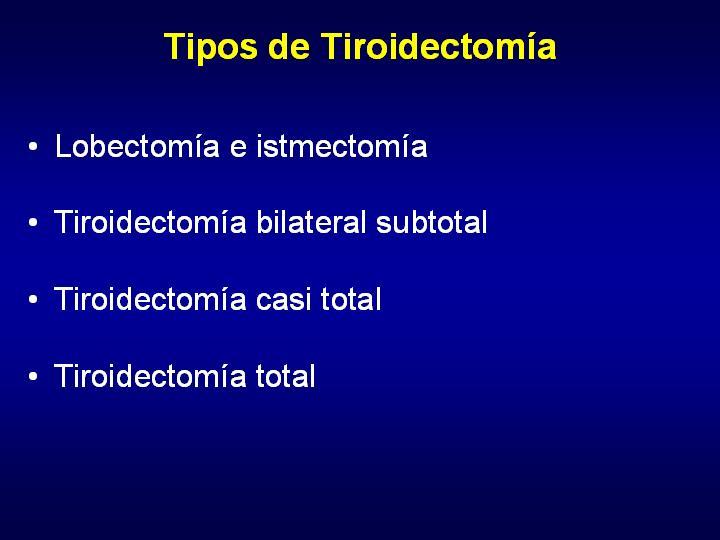 Tipos de Tiroidectomía

• Lobectomía e istmectomía

• Tiroidectomía bilateral subtotal

• Tiroidectomía casi total

• Tiroidectomía total